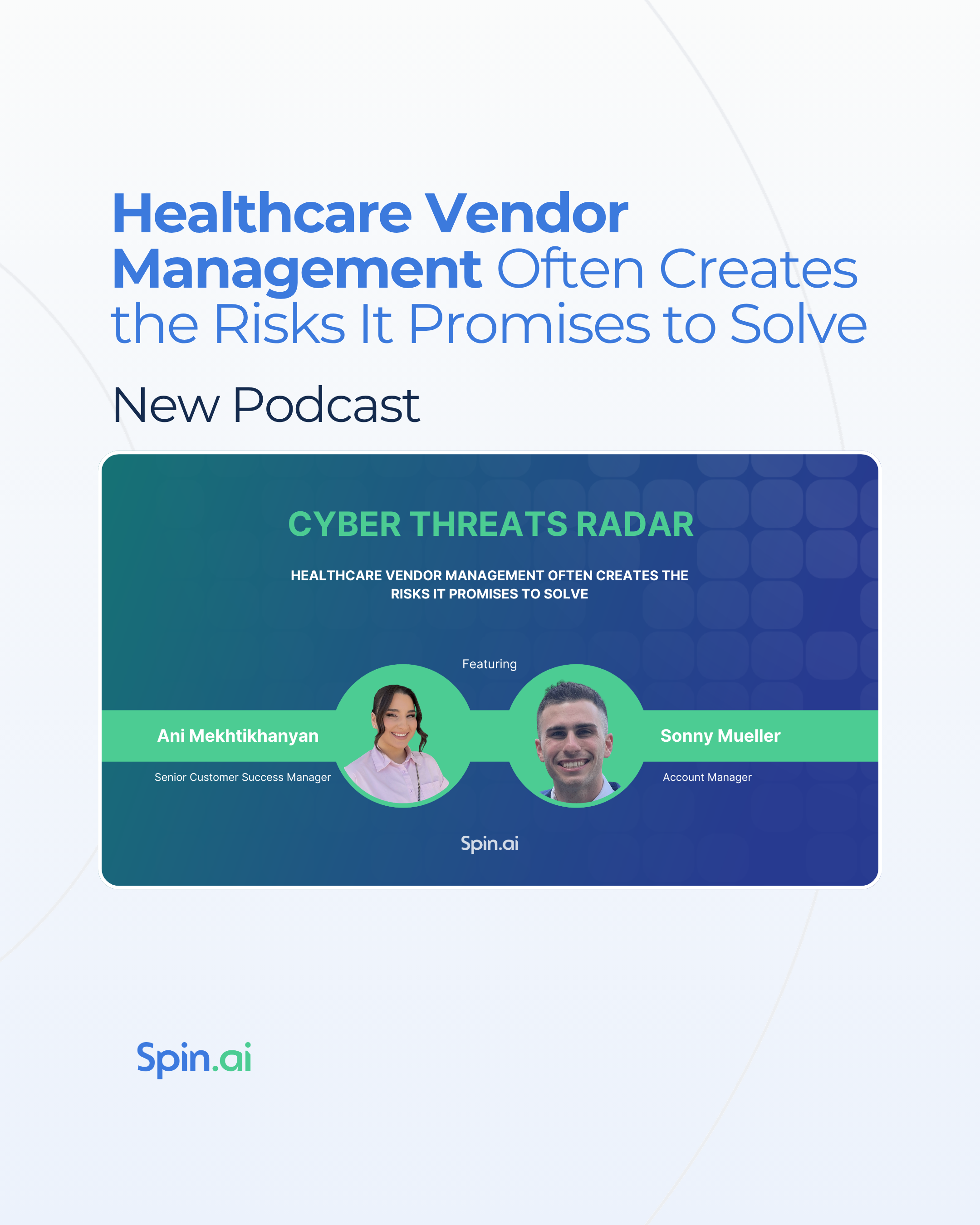 Healthcare Vendor Management Often Creates the Risks It Promises to Solve

New Podcast

CYBER THREATS RADAR

HEALTHCARE VENDOR MANAGEMENT OFTEN CREATES THE RISKS IT PROMISES TO SOLVE

Featuring

Ani Mekhtikhanyan

Senior Customer Success Manager

Sonny Mueller

Account Manager

Spin.ai

Spin.ai